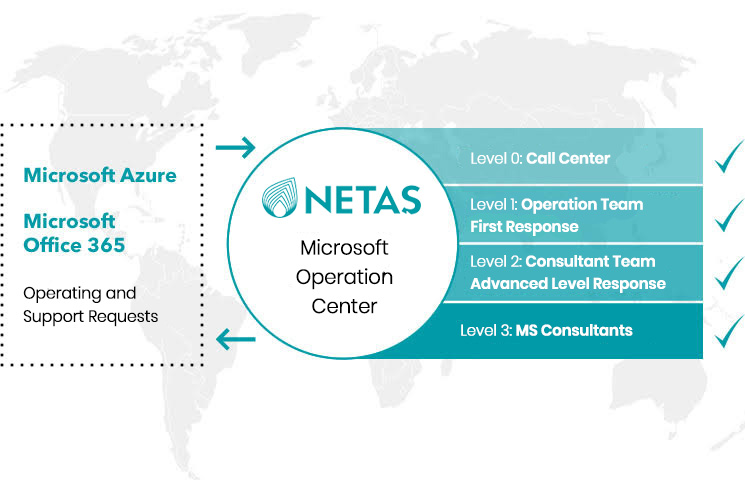 Microsoft Azure

Microsoft Office 365

Operating and Support Requests

NETAS

Microsoft Operation Center

Level 0: Call Center

Level 1: Operation Team First Response

Level 2: Consultant Team Advanced Level Response

Level 3: MS Consultants